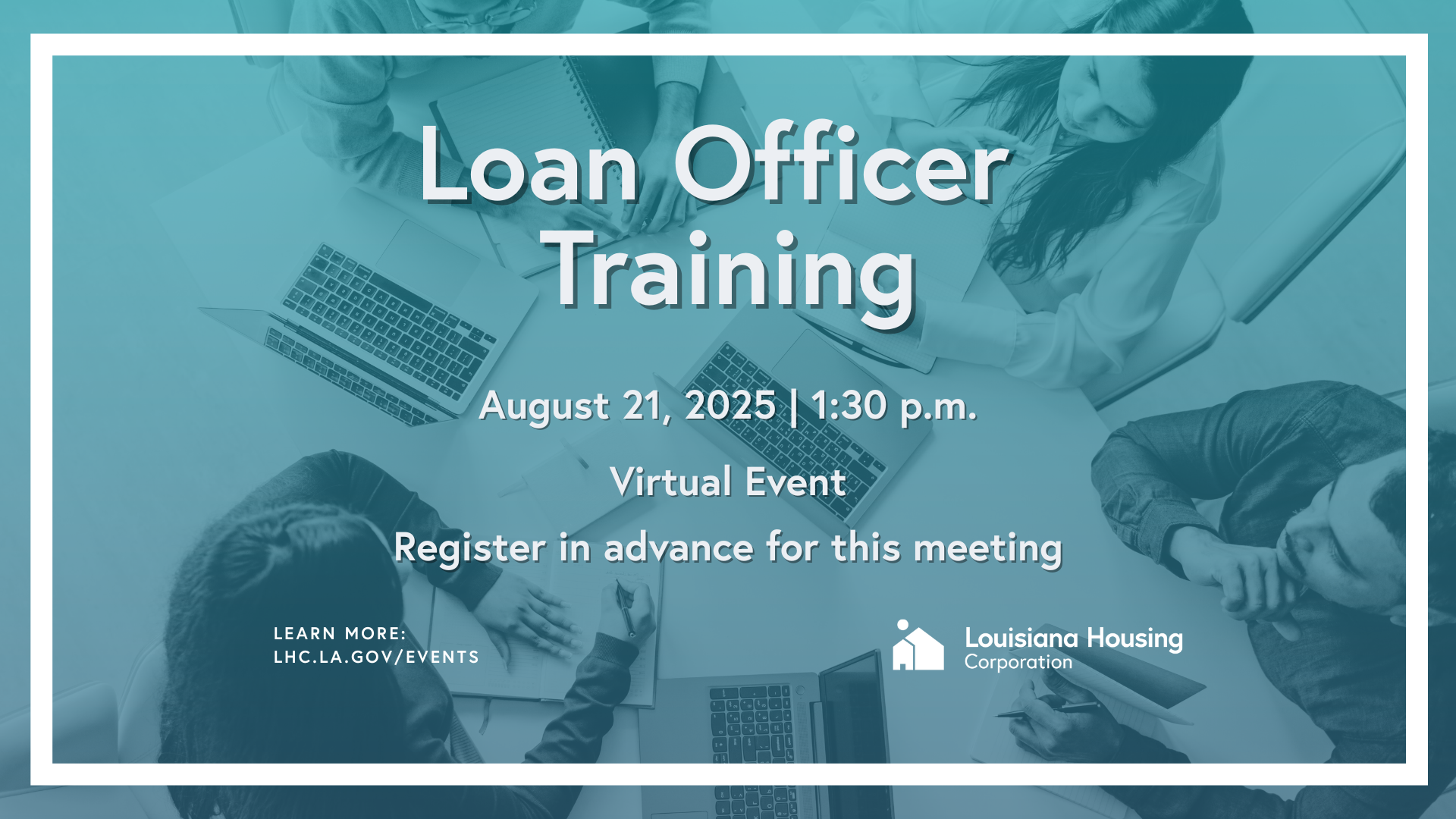 Loan Officer Training

August 21, 2025 | 1:30 p.m.

Virtual Event

Register in advance for this meeting

LEARN MORE:
LHC.LA.GOV/EVENTS

Louisiana Housing Corporation